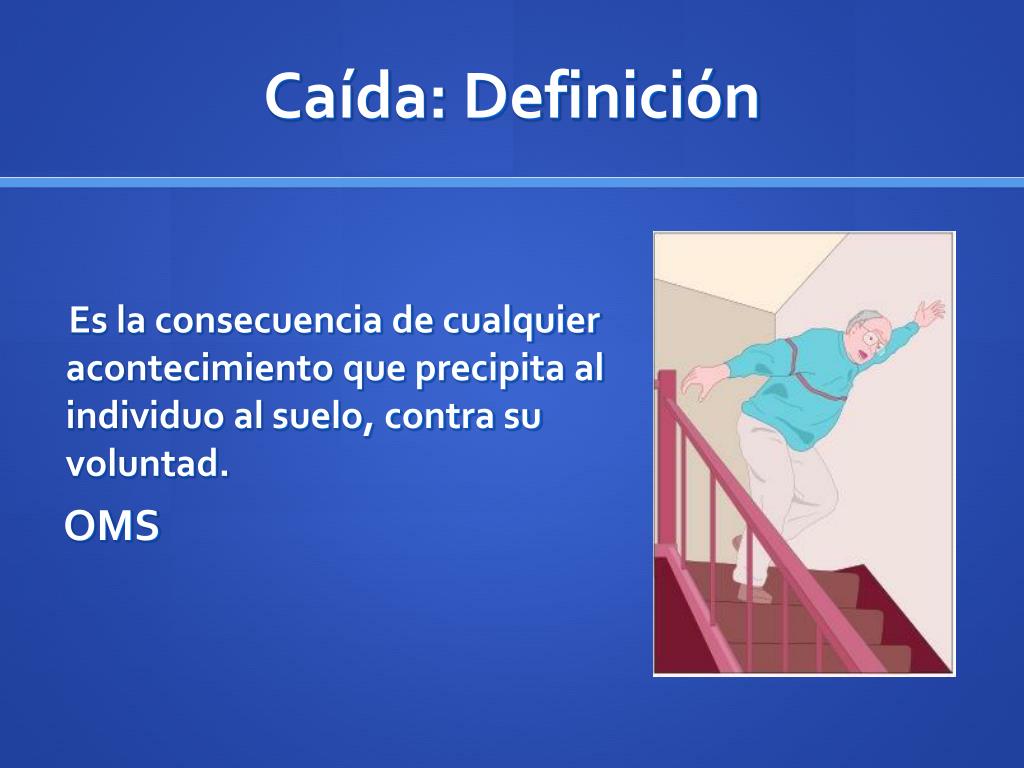 Caída: Definición

Es la consecuencia de cualquier acontecimiento que precipita al individuo al suelo, contra su voluntad.

OMS